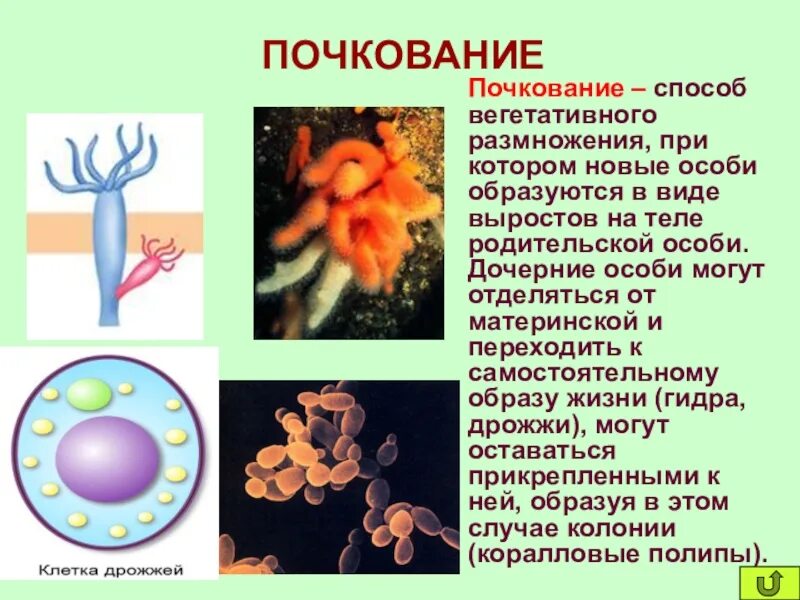 ПОЧКОВАНИЕ

Почкование – способ вегетативного размножения, при котором новые особи образуются в виде выростов на теле родительской особи. Дочерние особи могут отделяться от материнской и переходить к самостоятельному образу жизни (гидра, дрожжи), могут оставаться прикрепленными к ней, образуя в этом случае колонии (коралловые полипы).

Клетка дрожжей